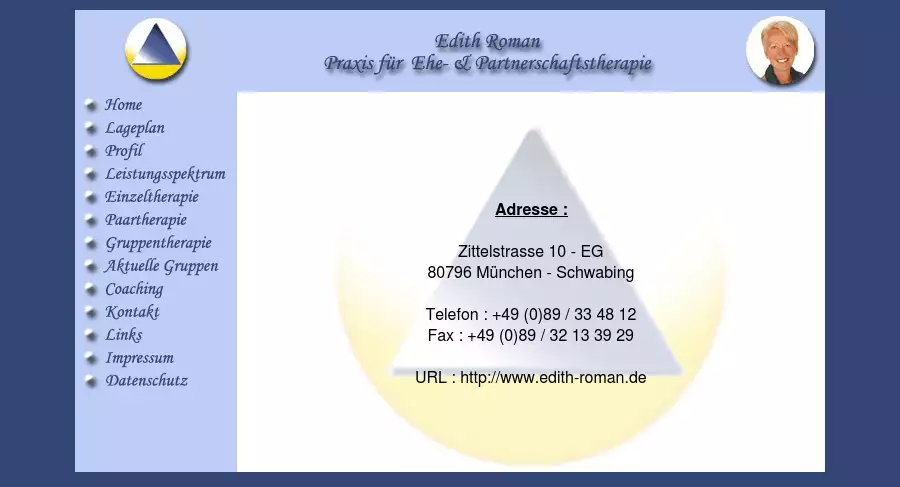 Edith Roman
Praxis für Ehe- & Partnerschaftstherapie

Home
Lageplan
Profil
Leistungsspektrum
Einzeltherapie
Paartherapie
Gruppentherapie
Aktuelle Gruppen
Coaching
Kontakt
Links
Impressum
Datenschutz

Adresse :

Zittelstrasse 10 - EG
80796 München - Schwabing

Telefon : +49 (0)89 / 33 48 12
Fax : +49 (0)89 / 32 13 39 29

URL : http://www.edith-roman.de